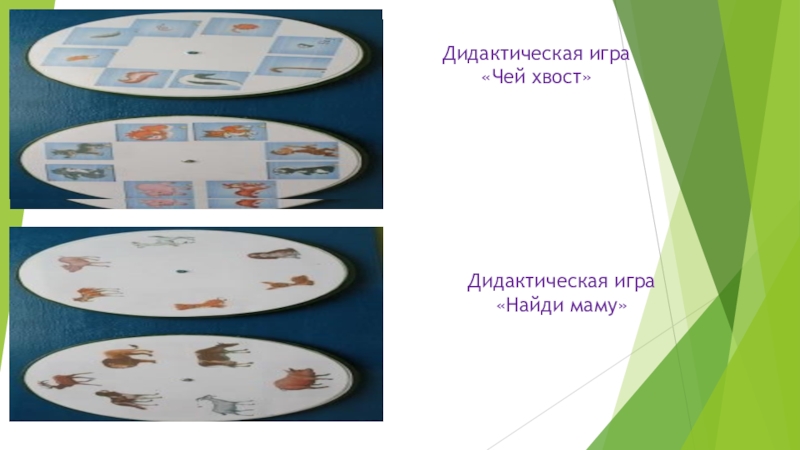 Дидактическая игра
«Чей хвост»

Дидактическая игра
«Найди маму»